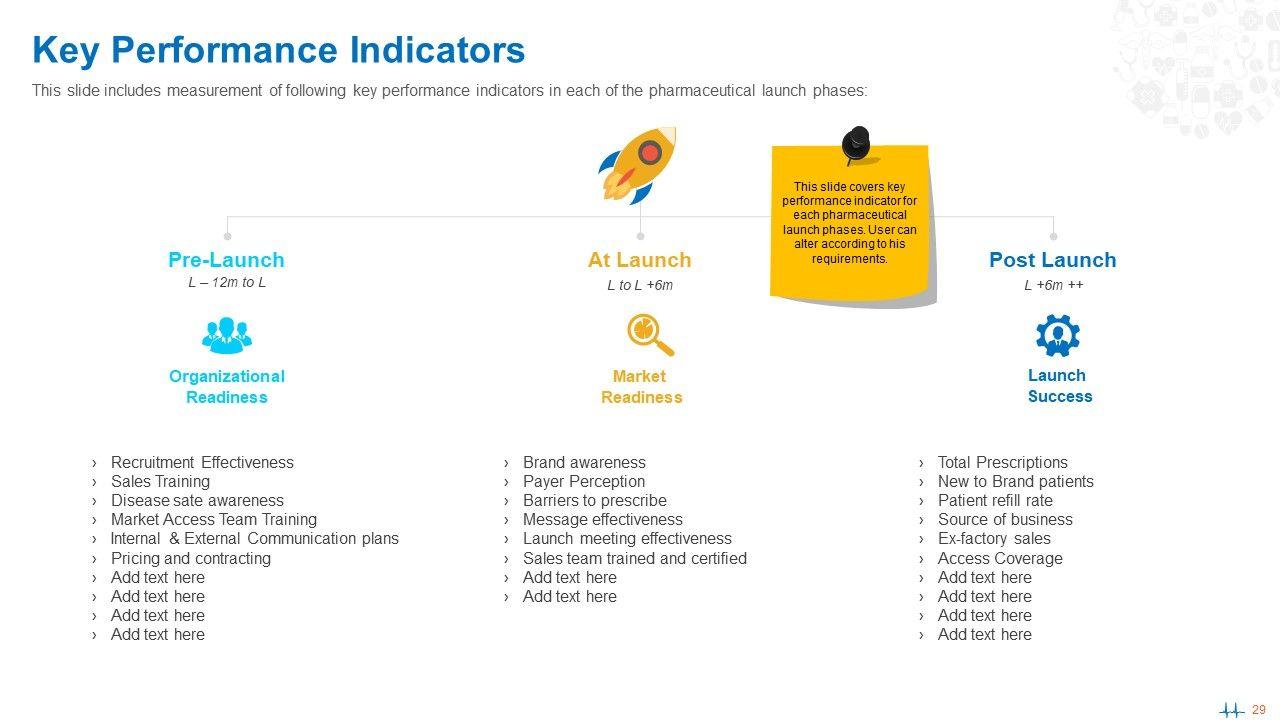 Key Performance Indicators

This slide includes measurement of following key performance indicators in each of the pharmaceutical launch phases:

This slide covers key performance indicator for each pharmaceutical launch phases. User can alter according to his requirements.

Pre-Launch
L – 12m to L

Organizational Readiness

› Recruitment Effectiveness
› Sales Training
› Disease sate awareness
› Market Access Team Training
› Internal & External Communication plans
› Pricing and contracting
› Add text here
› Add text here
› Add text here
› Add text here

At Launch
L to L +6m

Market Readiness

› Brand awareness
› Payer Perception
› Barriers to prescribe
› Message effectiveness
› Launch meeting effectiveness
› Sales team trained and certified
› Add text here
› Add text here

Post Launch
L +6m ++

Launch Success

› Total Prescriptions
› New to Brand patients
› Patient refill rate
› Source of business
› Ex-factory sales
› Access Coverage
› Add text here
› Add text here
› Add text here
› Add text here

29